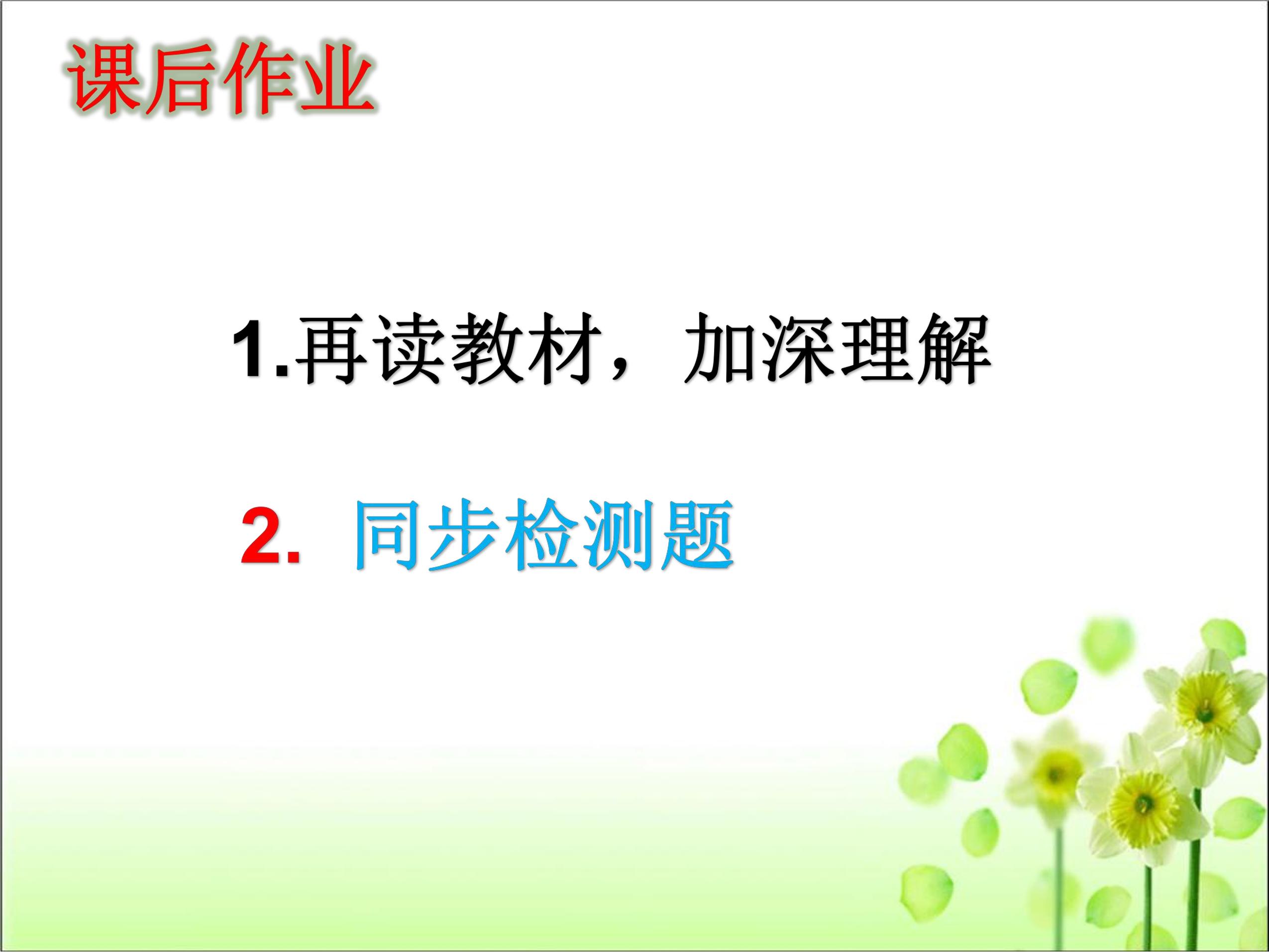 课后作业

1.再读教材，加深理解

2.同步检测题